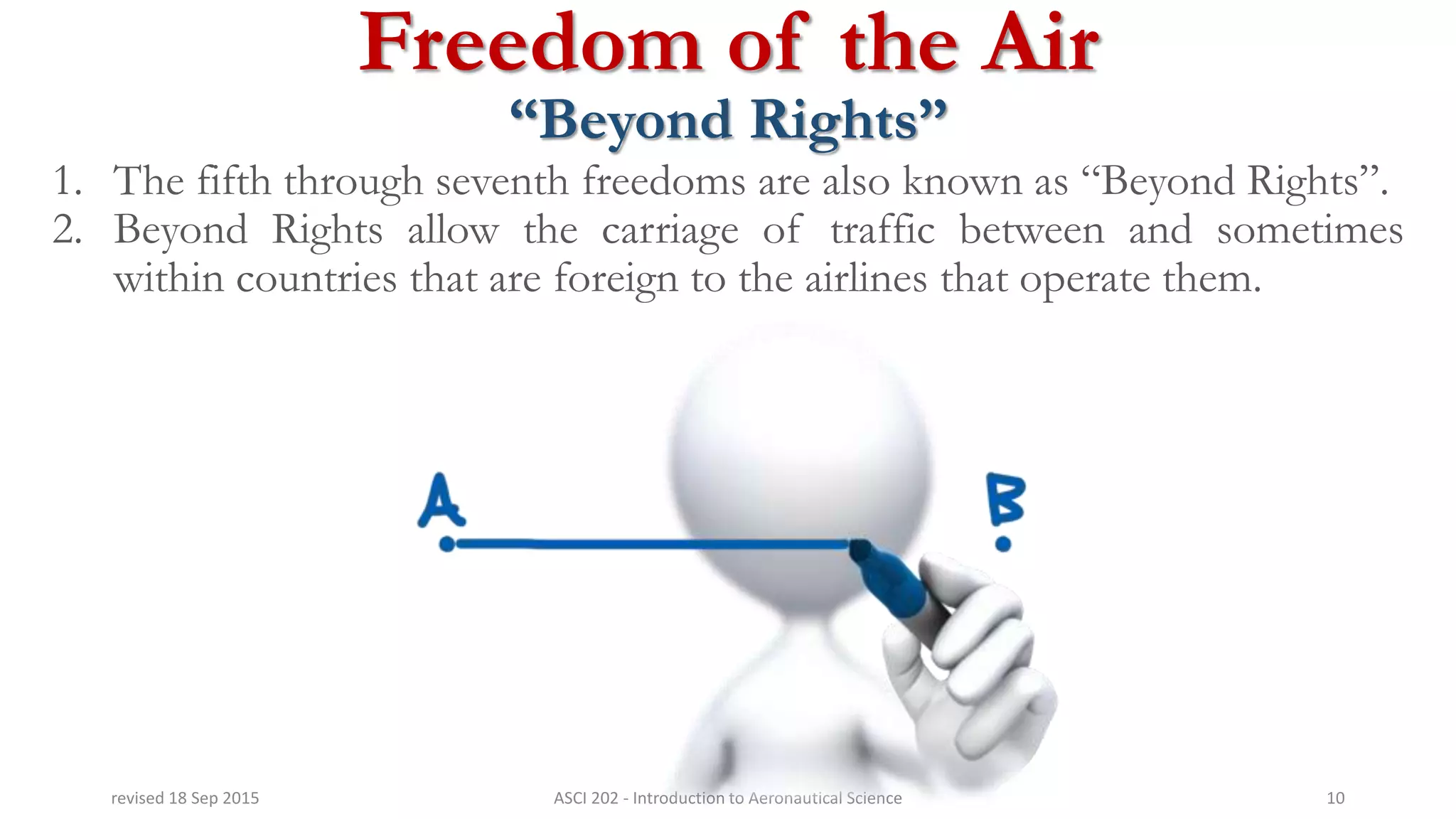 Freedom of the Air
“Beyond Rights”

1. The fifth through seventh freedoms are also known as “Beyond Rights”.
2. Beyond Rights allow the carriage of traffic between and sometimes within countries that are foreign to the airlines that operate them.

A

B

revised 18 Sep 2015

ASCI 202 - Introduction to Aeronautical Science

10